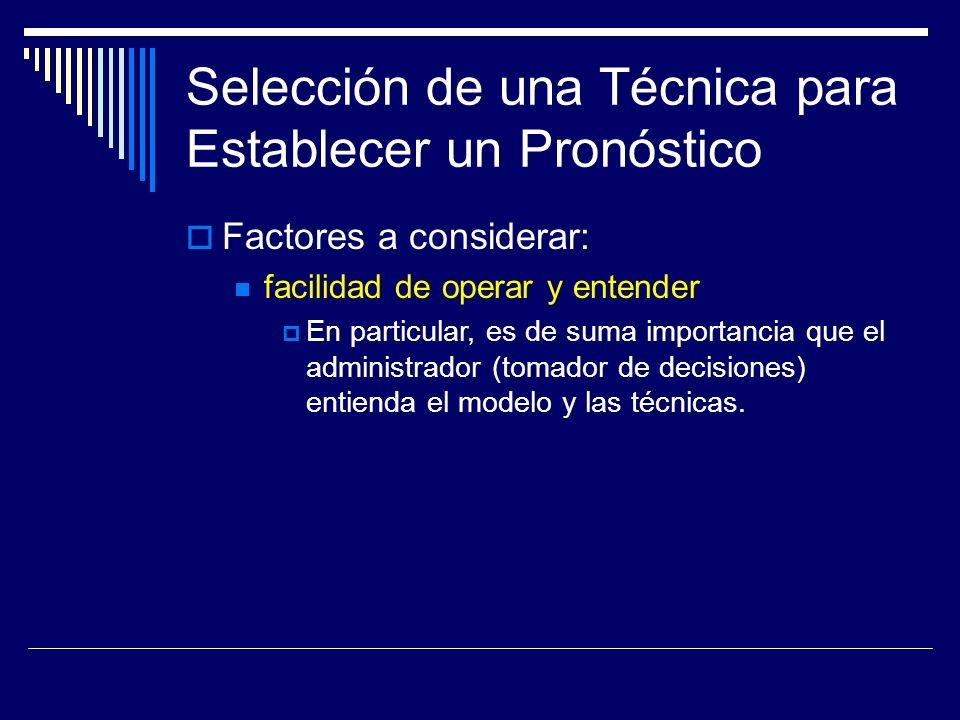 Selección de una Técnica para Establecer un Pronóstico

Factores a considerar:

facilidad de operar y entender

En particular, es de suma importancia que el administrador (tomador de decisiones) entienda el modelo y las técnicas.